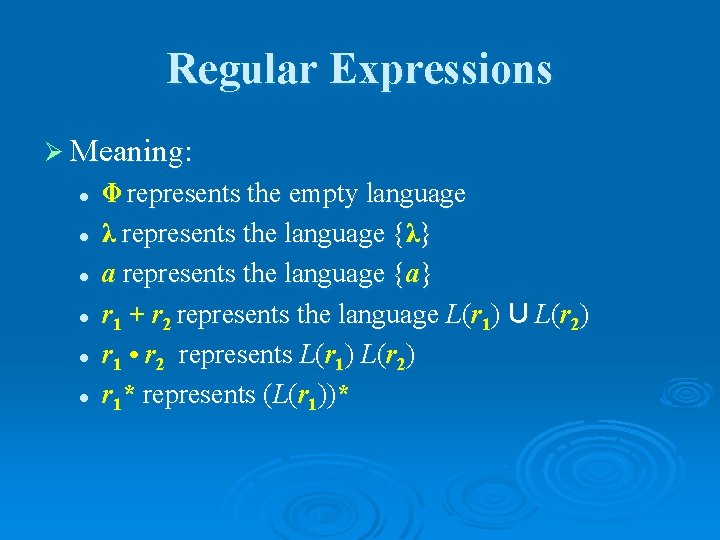 Regular Expressions

➢ Meaning:

- $\Phi$ represents the empty language
- $\lambda$ represents the language $\{\lambda\}$
- $a$ represents the language $\{a\}$
- $r_1 + r_2$ represents the language $L(r_1) \cup L(r_2)$
- $r_1 \bullet r_2$ represents $L(r_1)\ L(r_2)$
- $r_1{}^*$ represents $(L(r_1))^*$